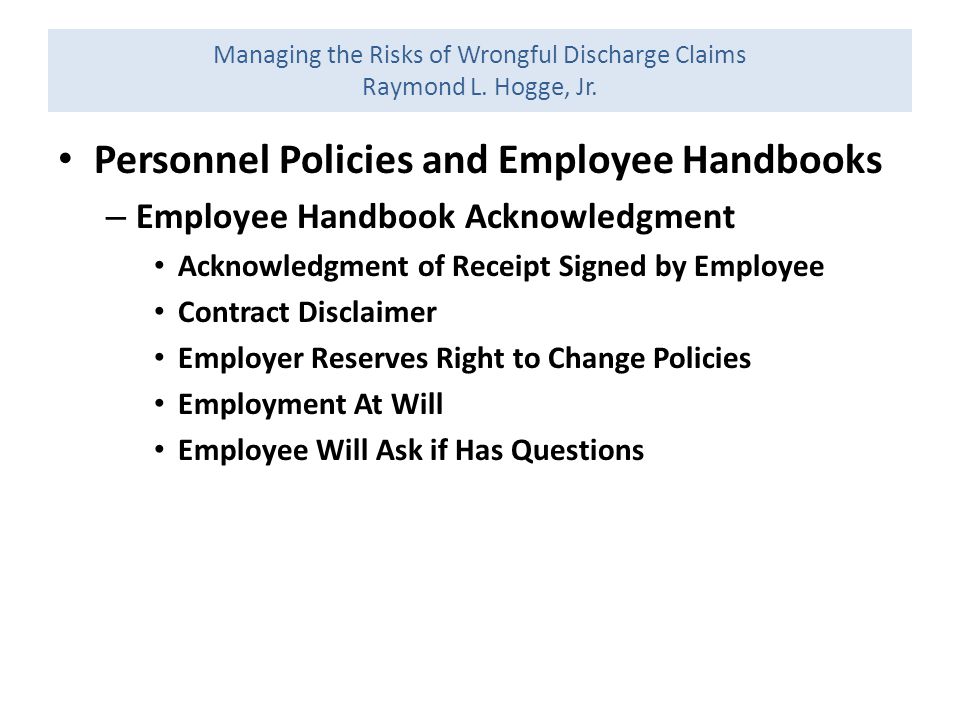 Managing the Risks of Wrongful Discharge Claims
Raymond L. Hogge, Jr.

• Personnel Policies and Employee Handbooks
– Employee Handbook Acknowledgment
• Acknowledgment of Receipt Signed by Employee
• Contract Disclaimer
• Employer Reserves Right to Change Policies
• Employment At Will
• Employee Will Ask if Has Questions